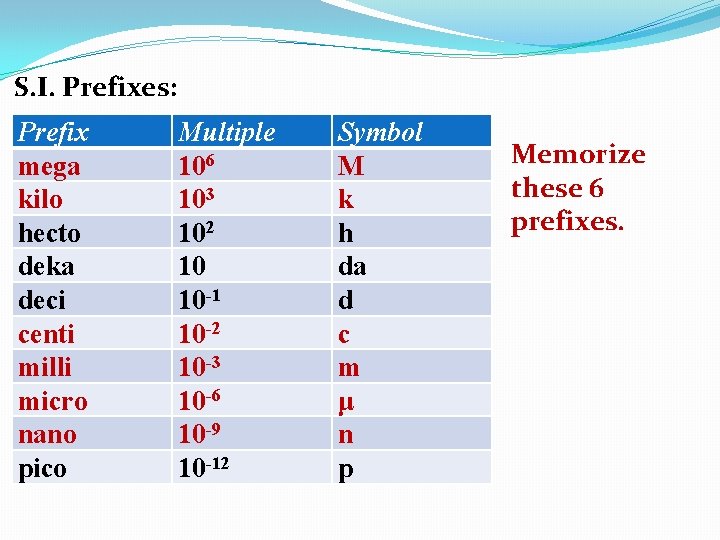 S.I. Prefixes:

| Prefix | Multiple | Symbol |
|---|---|---|
| mega | $10^6$ | M |
| kilo | $10^3$ | k |
| hecto | $10^2$ | h |
| deka | 10 | da |
| deci | $10^{-1}$ | d |
| centi | $10^{-2}$ | c |
| milli | $10^{-3}$ | m |
| micro | $10^{-6}$ | μ |
| nano | $10^{-9}$ | n |
| pico | $10^{-12}$ | p |

Memorize these 6 prefixes.